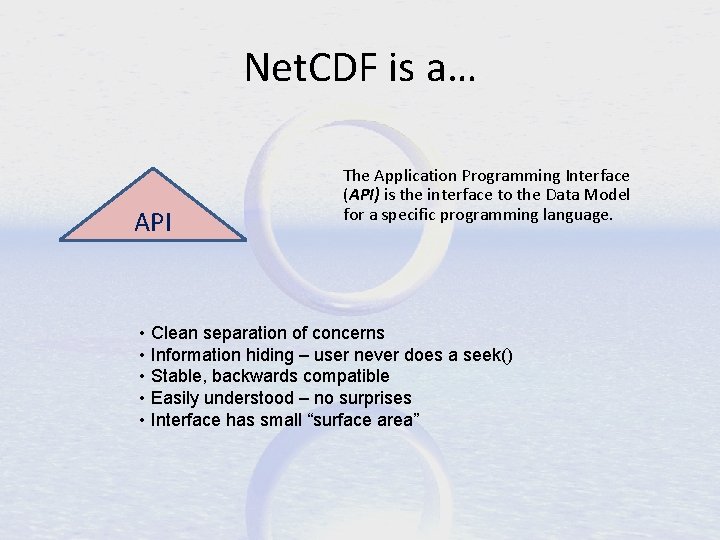 NetCDF is a…

API

The Application Programming Interface (API) is the interface to the Data Model for a specific programming language.

• Clean separation of concerns
• Information hiding – user never does a seek()
• Stable, backwards compatible
• Easily understood – no surprises
• Interface has small “surface area”